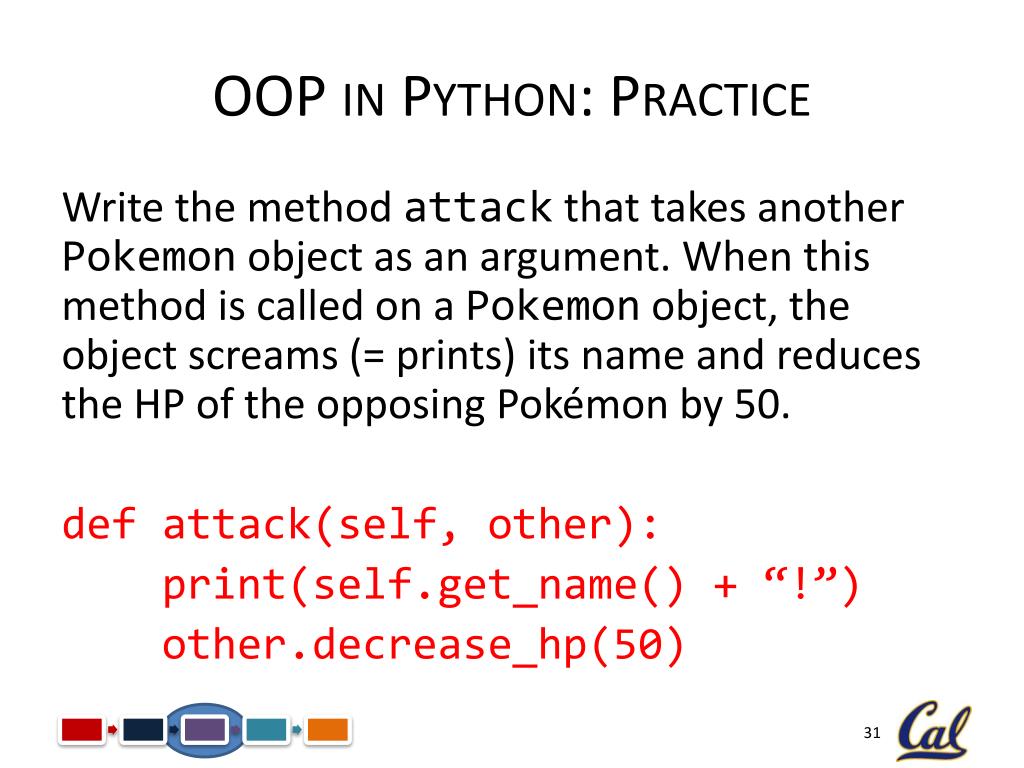 OOP IN PYTHON: PRACTICE

Write the method attack that takes another Pokemon object as an argument. When this method is called on a Pokemon object, the object screams (= prints) its name and reduces the HP of the opposing Pokémon by 50.

def attack(self, other):
    print(self.get_name() + “!”)
    other.decrease_hp(50)

31

Cal